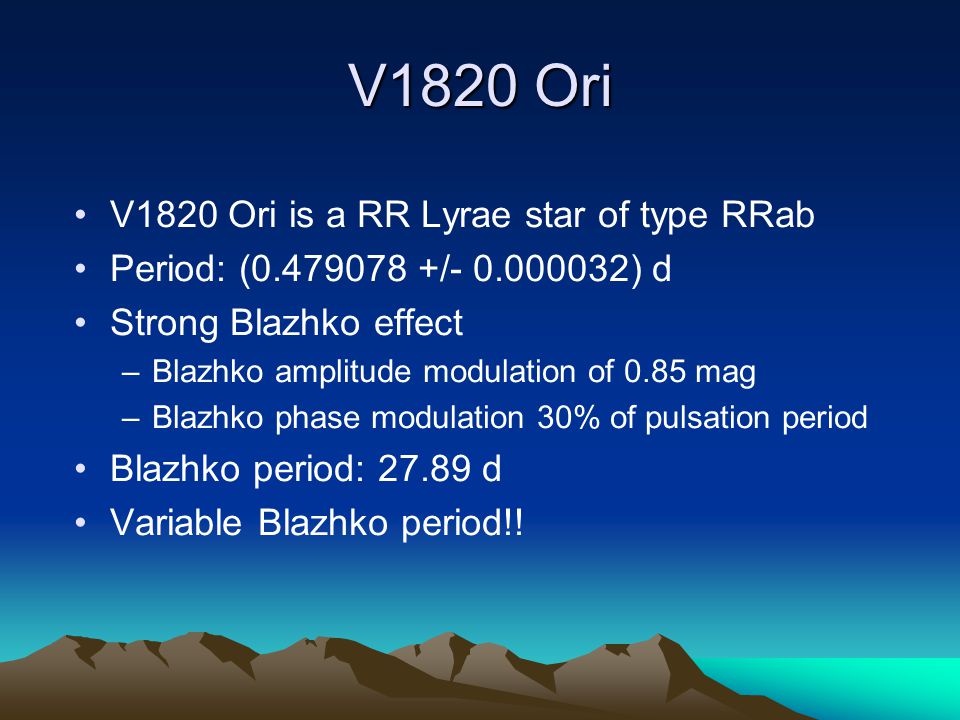 V1820 Ori

• V1820 Ori is a RR Lyrae star of type RRab
• Period: (0.479078 +/- 0.000032) d
• Strong Blazhko effect
  – Blazhko amplitude modulation of 0.85 mag
  – Blazhko phase modulation 30% of pulsation period
• Blazhko period: 27.89 d
• Variable Blazhko period!!